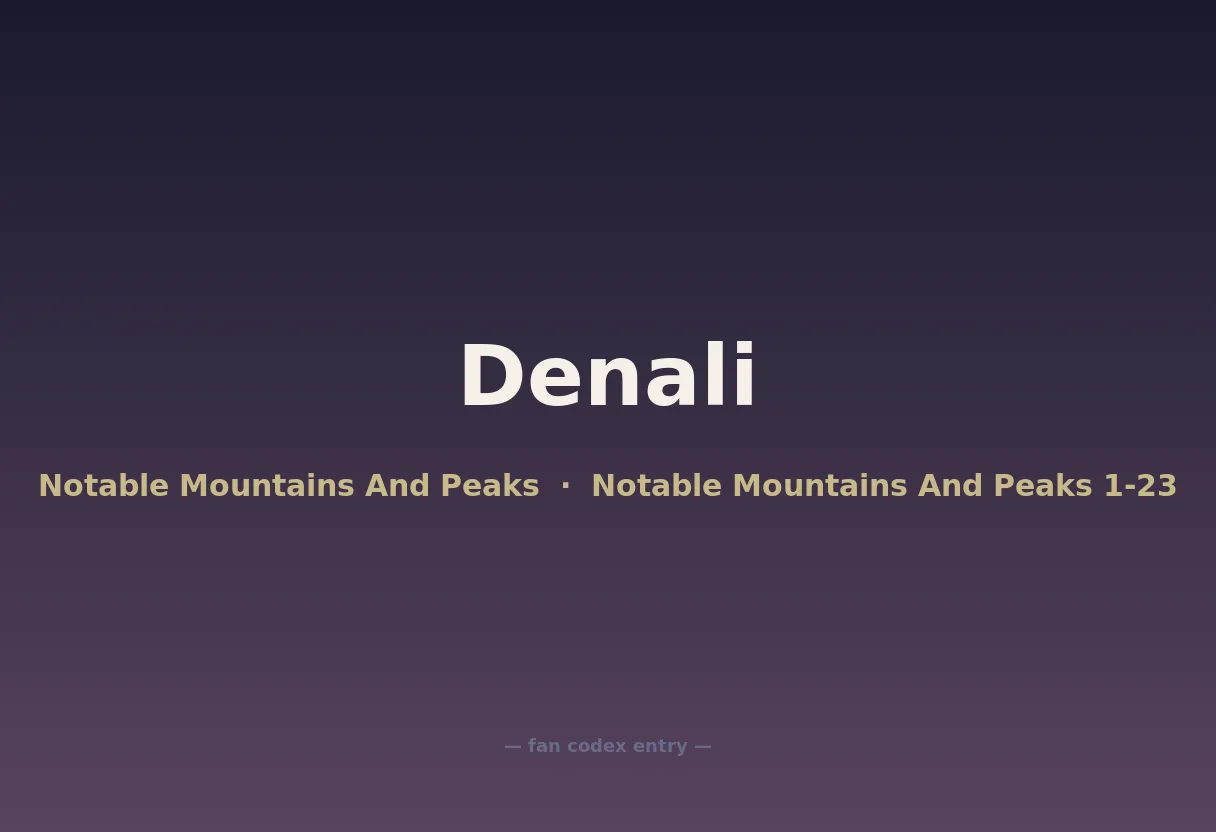 Denali

Notable Mountains And Peaks · Notable Mountains And Peaks 1-23

— fan codex entry —